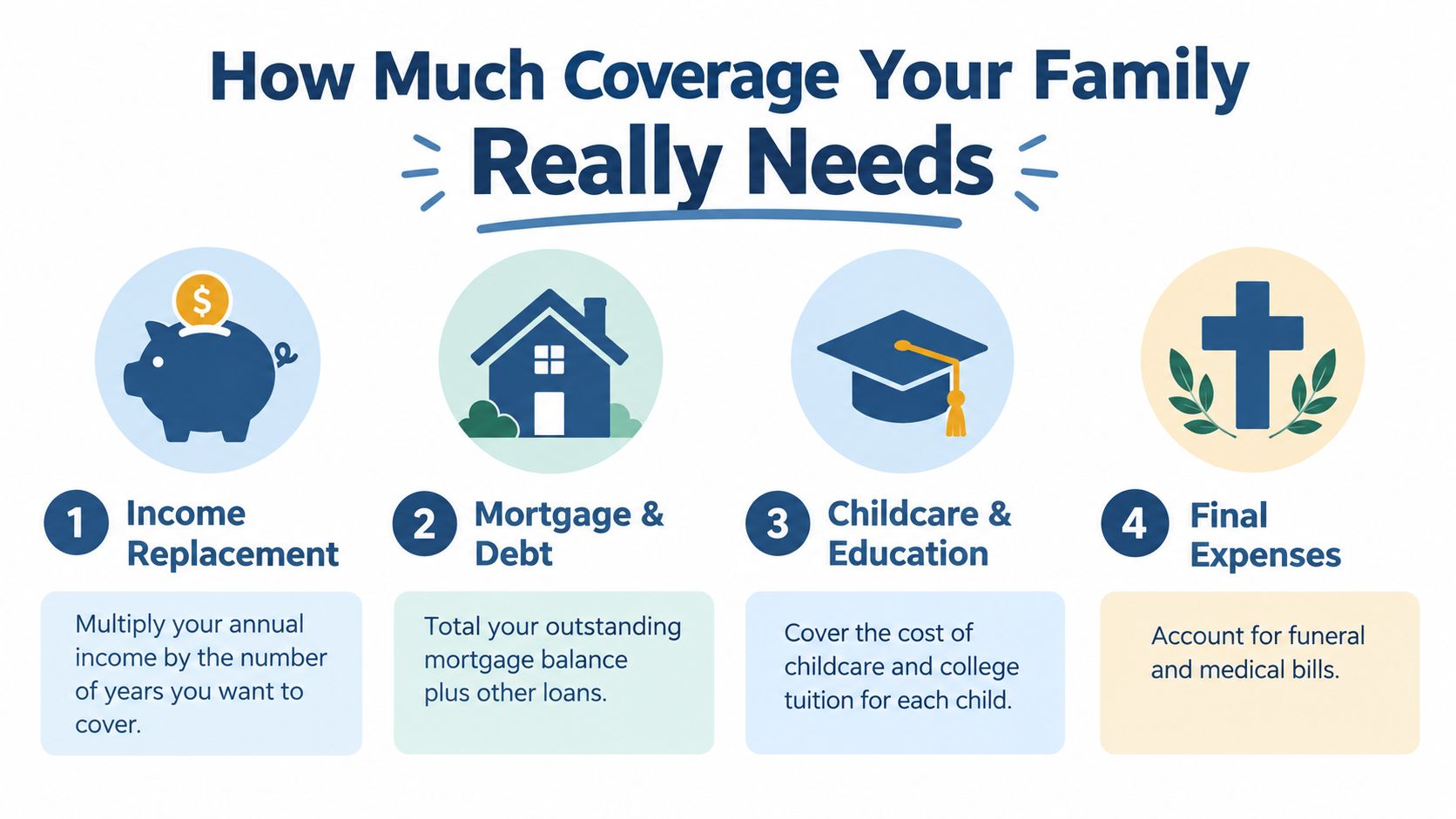 How Much Coverage Your Family
Really Needs

$

1 Income Replacement

Multiply your annual income by the number of years you want to cover.

2 Mortgage & Debt

Total your outstanding mortgage balance plus other loans.

3 Childcare & Education

Cover the cost of childcare and college tuition for each child.

4 Final Expenses

Account for funeral and medical bills.